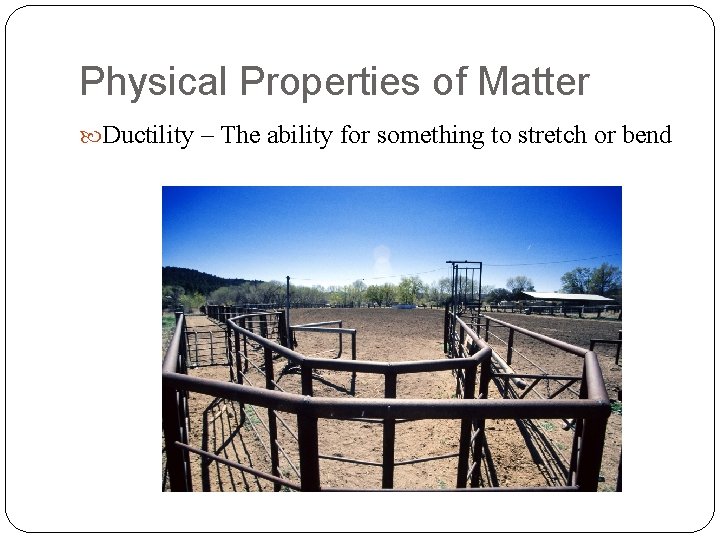 Physical Properties of Matter

Ductility – The ability for something to stretch or bend